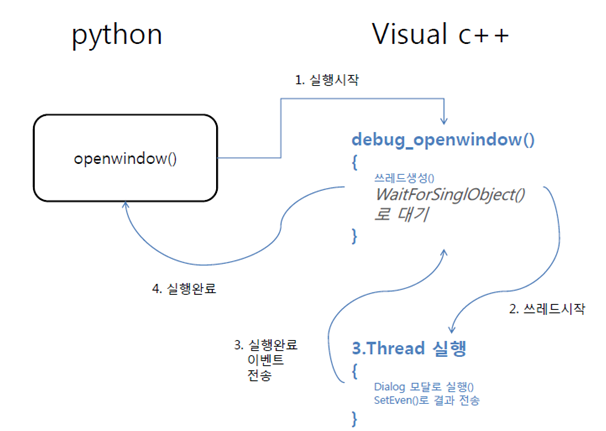 python

Visual c++

1. 실행시작

openwindow()

debug_openwindow()
{
쓰레드생성()
WaitForSinglObject()
로 대기
}

4. 실행완료

2. 쓰레드시작

3. 실행완료
이벤트
전송

3.Thread 실행
{
Dialog 모달로 실행()
SetEven()로 결과 전송
}